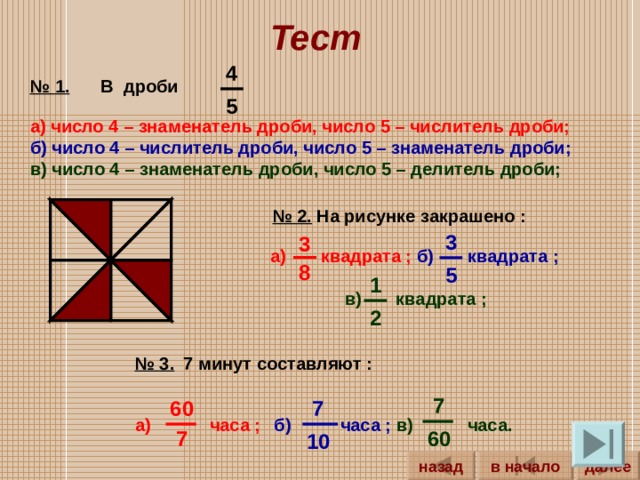 Тест

№ 1. В дроби $\frac{4}{5}$

а) число 4 – знаменатель дроби, число 5 – числитель дроби;
б) число 4 – числитель дроби, число 5 – знаменатель дроби;
в) число 4 – знаменатель дроби, число 5 – делитель дроби;

№ 2. На рисунке закрашено :

а) $\frac{3}{8}$ квадрата ; б) $\frac{3}{5}$ квадрата ;

в) $\frac{1}{2}$ квадрата ;

№ 3. 7 минут составляют :

а) $\frac{60}{7}$ часа ; б) $\frac{7}{10}$ часа ; в) $\frac{7}{60}$ часа.

назад в начало далее